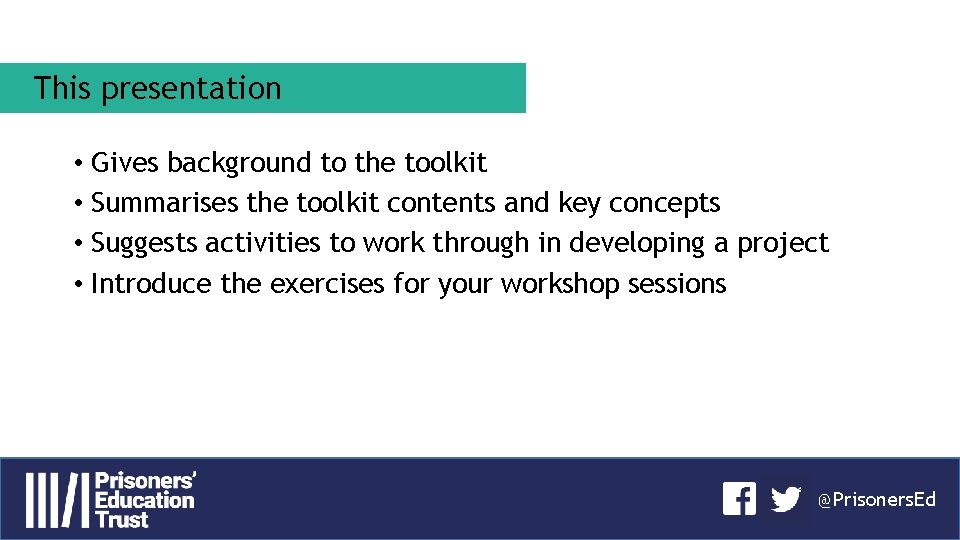 This presentation

• Gives background to the toolkit
• Summarises the toolkit contents and key concepts
• Suggests activities to work through in developing a project
• Introduce the exercises for your workshop sessions

Prisoners' Education Trust

@PrisonersEd